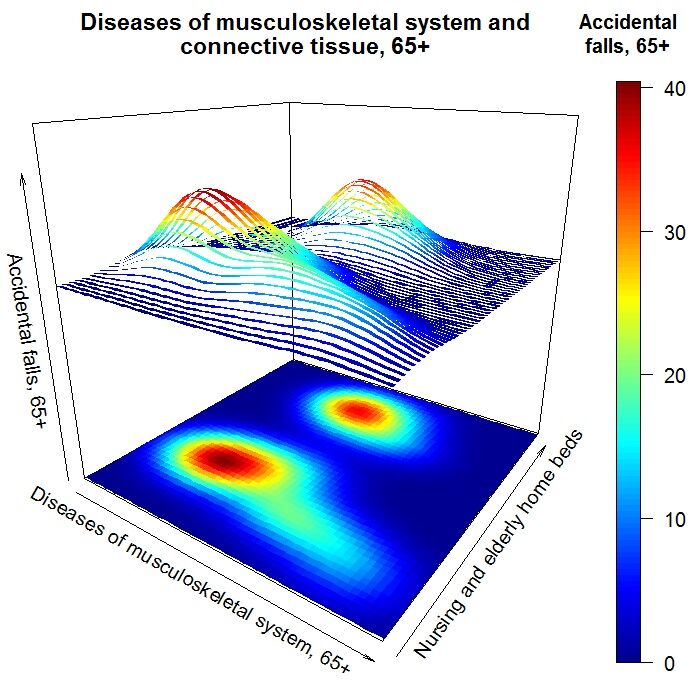 Diseases of musculoskeletal system and connective tissue, 65+

Accidental falls, 65+

40
30
20
10
0

Accidental falls, 65+

Diseases of musculoskeletal system, 65+

Nursing and elderly home beds